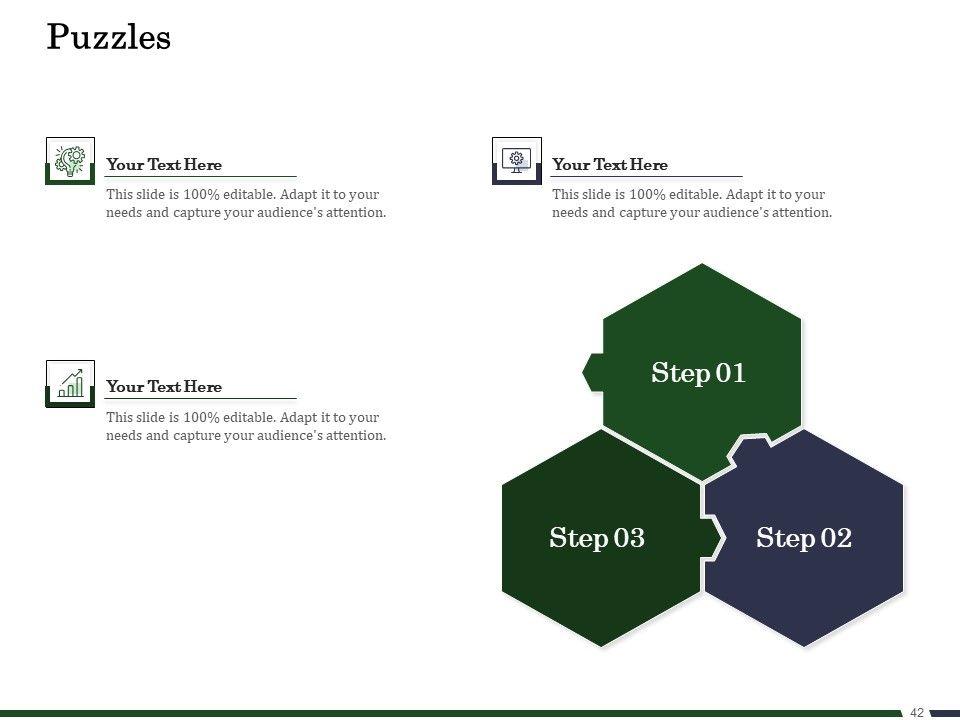 Puzzles

Your Text Here

This slide is 100% editable. Adapt it to your needs and capture your audience's attention.

Your Text Here

This slide is 100% editable. Adapt it to your needs and capture your audience's attention.

Your Text Here

This slide is 100% editable. Adapt it to your needs and capture your audience's attention.

Step 01

Step 03

Step 02

42